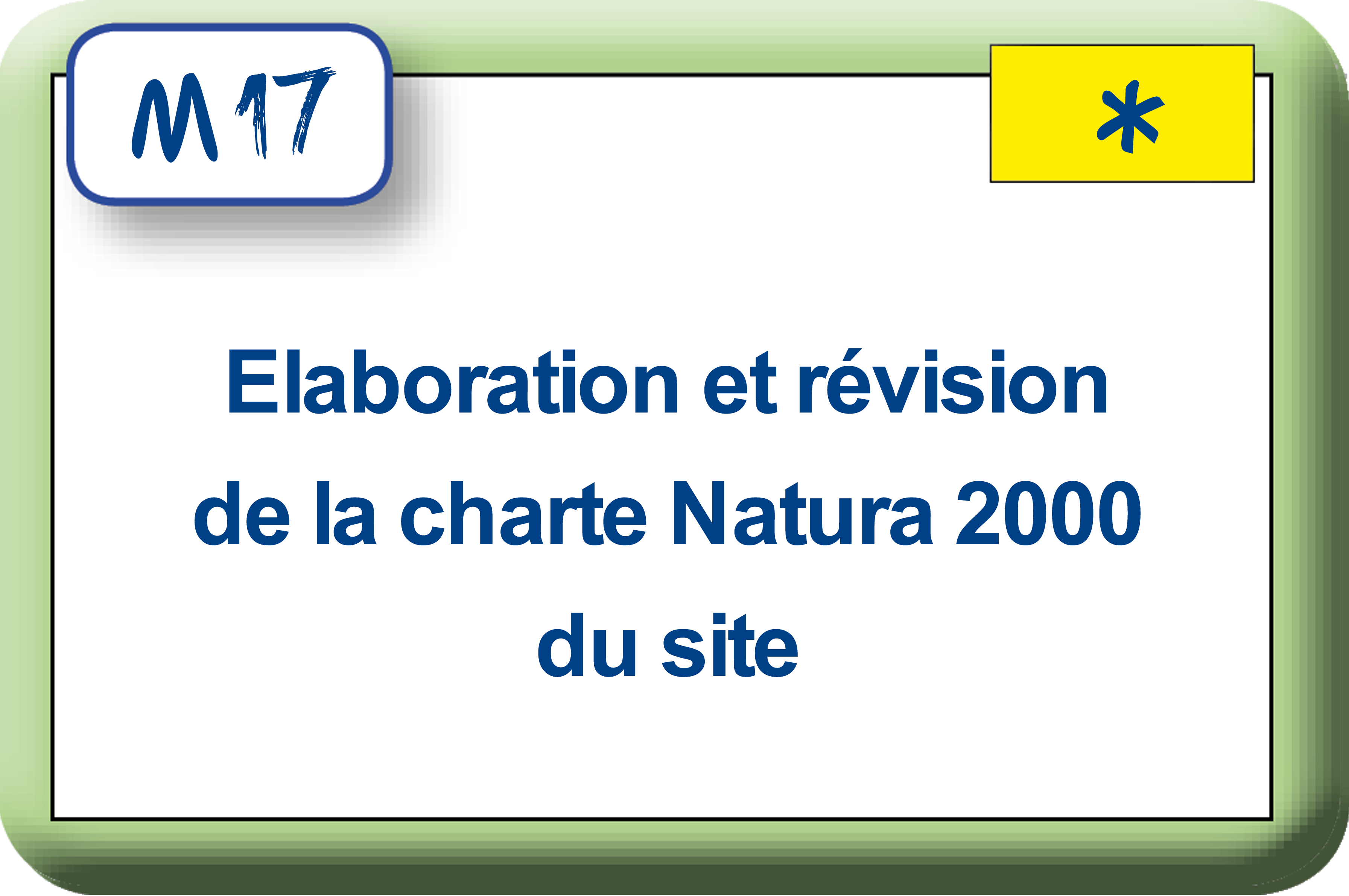 M 17

*

Elaboration et révision de la charte Natura 2000 du site